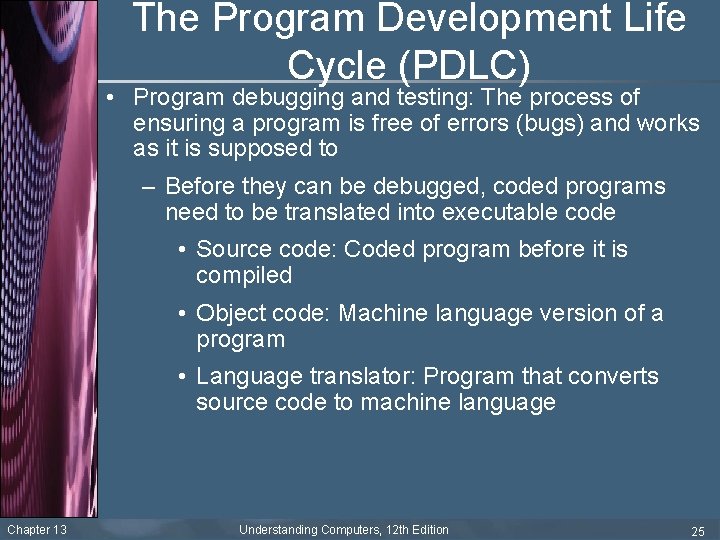 The Program Development Life Cycle (PDLC)

• Program debugging and testing: The process of ensuring a program is free of errors (bugs) and works as it is supposed to

– Before they can be debugged, coded programs need to be translated into executable code

• Source code: Coded program before it is compiled

• Object code: Machine language version of a program

• Language translator: Program that converts source code to machine language

Chapter 13 Understanding Computers, 12th Edition 25